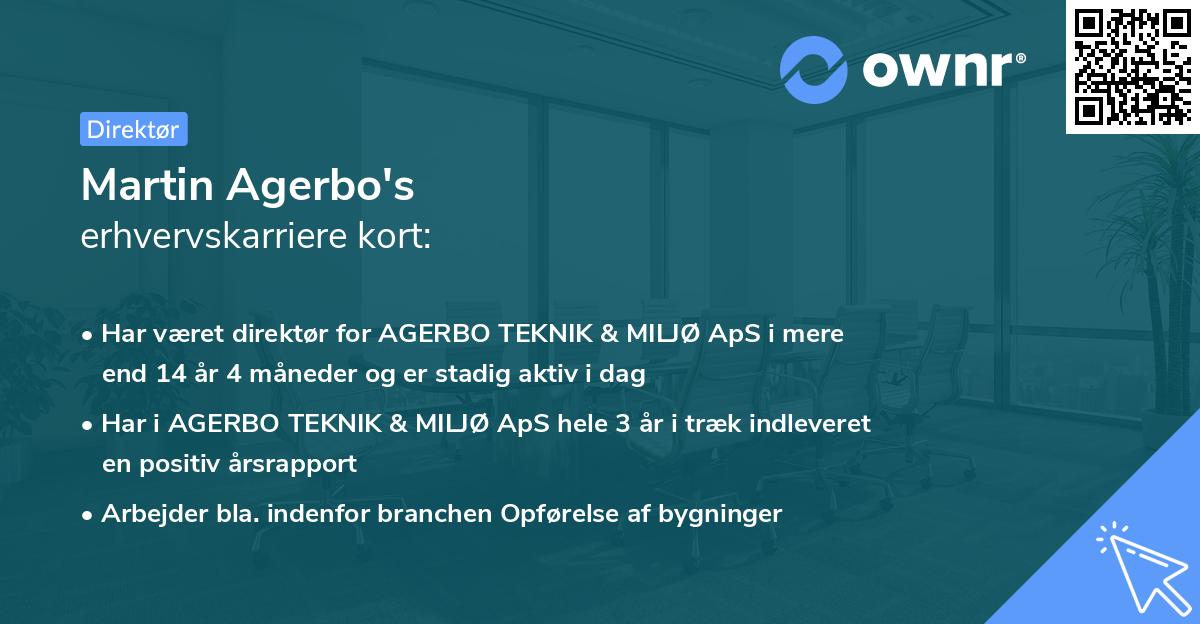 ownr®

Direktør

Martin Agerbo's
erhvervskarriere kort:

• Har været direktør for AGERBO TEKNIK & MILJØ ApS i mere end 14 år 4 måneder og er stadig aktiv i dag

• Har i AGERBO TEKNIK & MILJØ ApS hele 3 år i træk indleveret en positiv årsrapport

• Arbejder bla. indenfor branchen Opførelse af bygninger